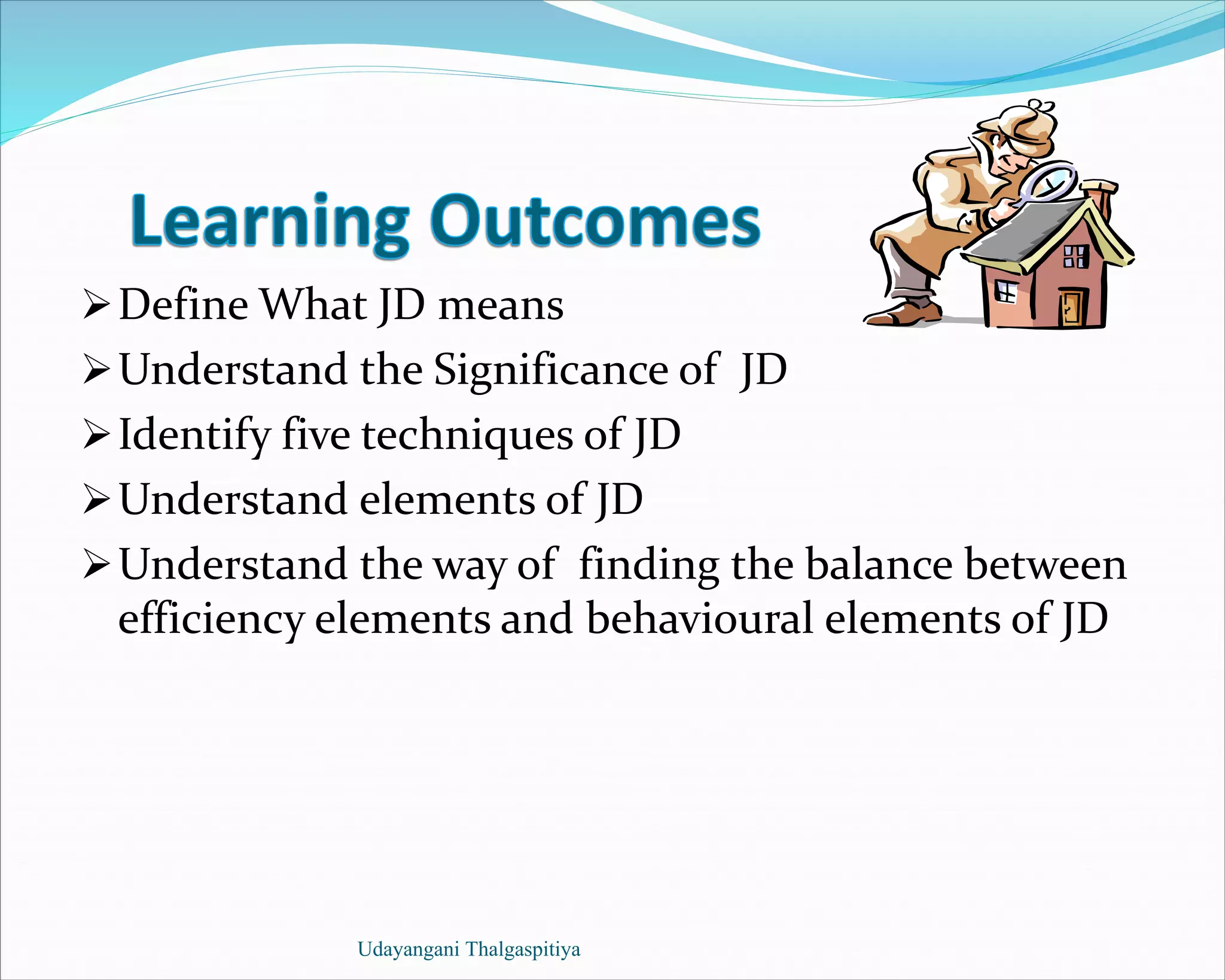 Learning Outcomes

➢ Define What JD means
➢ Understand the Significance of JD
➢ Identify five techniques of JD
➢ Understand elements of JD
➢ Understand the way of finding the balance between efficiency elements and behavioural elements of JD

Udayangani Thalgaspitiya